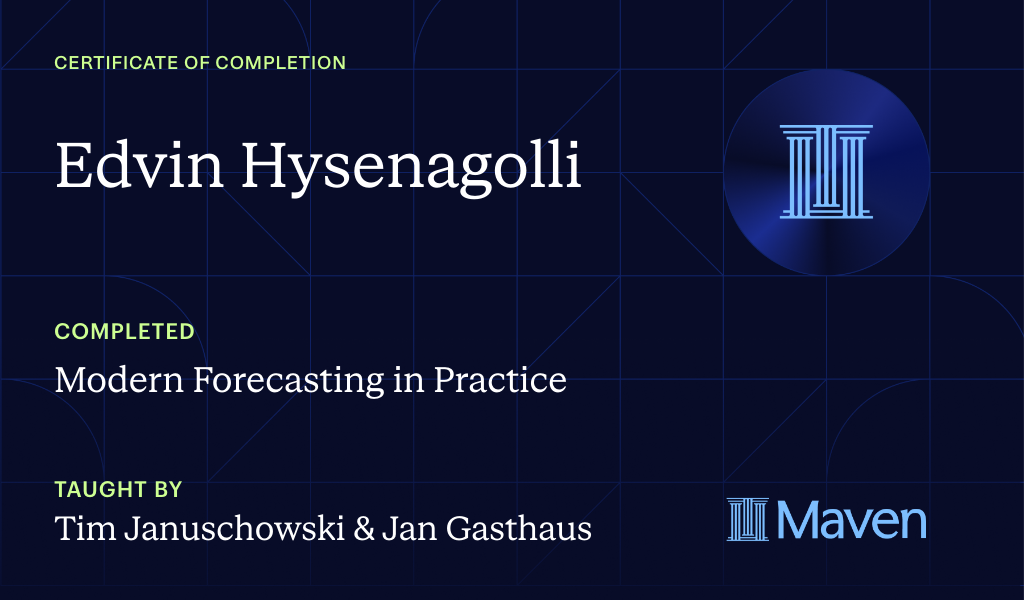 CERTIFICATE OF COMPLETION

Edvin Hysenagolli

COMPLETED

Modern Forecasting in Practice

TAUGHT BY

Tim Januschowski & Jan Gasthaus

Maven